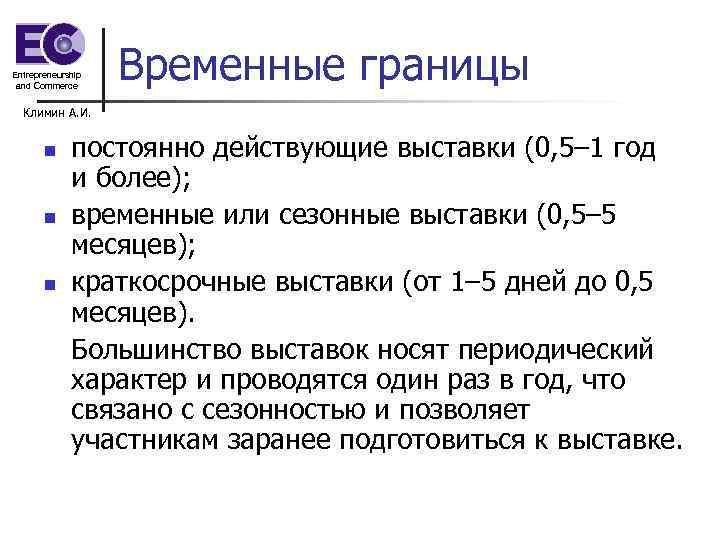 EC
Entrepreneurship and Commerce

Климин А.И.

Временные границы

- постоянно действующие выставки (0,5–1 год и более);
- временные или сезонные выставки (0,5–5 месяцев);
- краткосрочные выставки (от 1–5 дней до 0,5 месяцев).

Большинство выставок носят периодический характер и проводятся один раз в год, что связано с сезонностью и позволяет участникам заранее подготовиться к выставке.